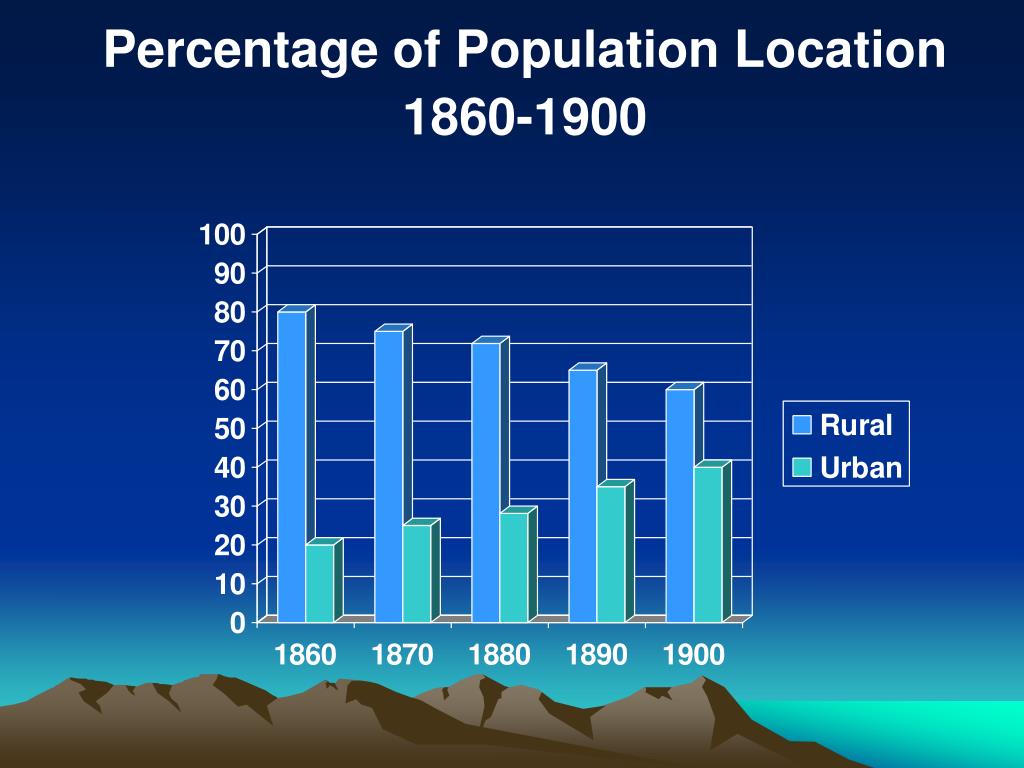 Percentage of Population Location 1860-1900

100
90
80
70
60
50
40
30
20
10
0

1860 1870 1880 1890 1900

Rural
Urban